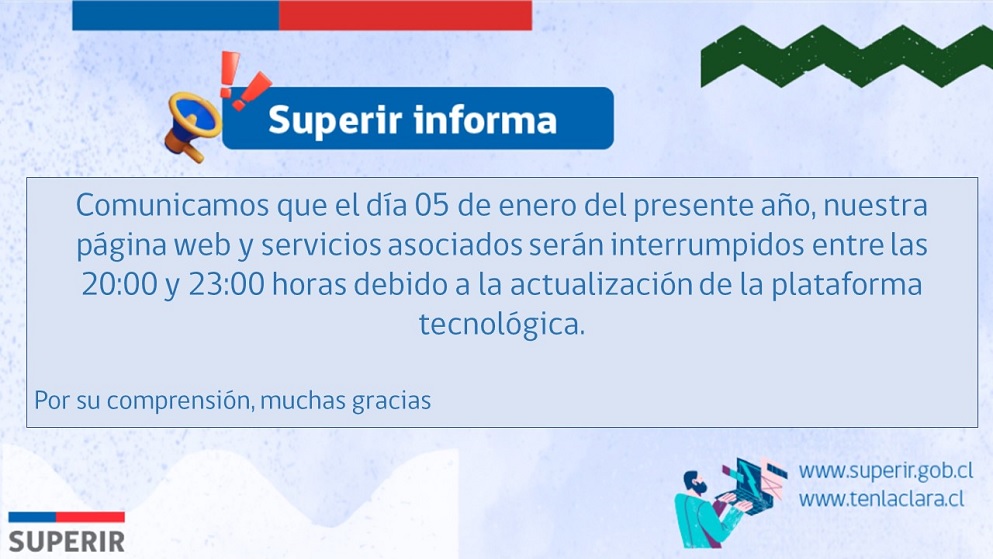 Superir informa

Comunicamos que el día 05 de enero del presente año, nuestra página web y servicios asociados serán interrumpidos entre las 20:00 y 23:00 horas debido a la actualización de la plataforma tecnológica.

Por su comprensión, muchas gracias

www.superir.gob.cl
www.tenlaclara.cl

SUPERIR